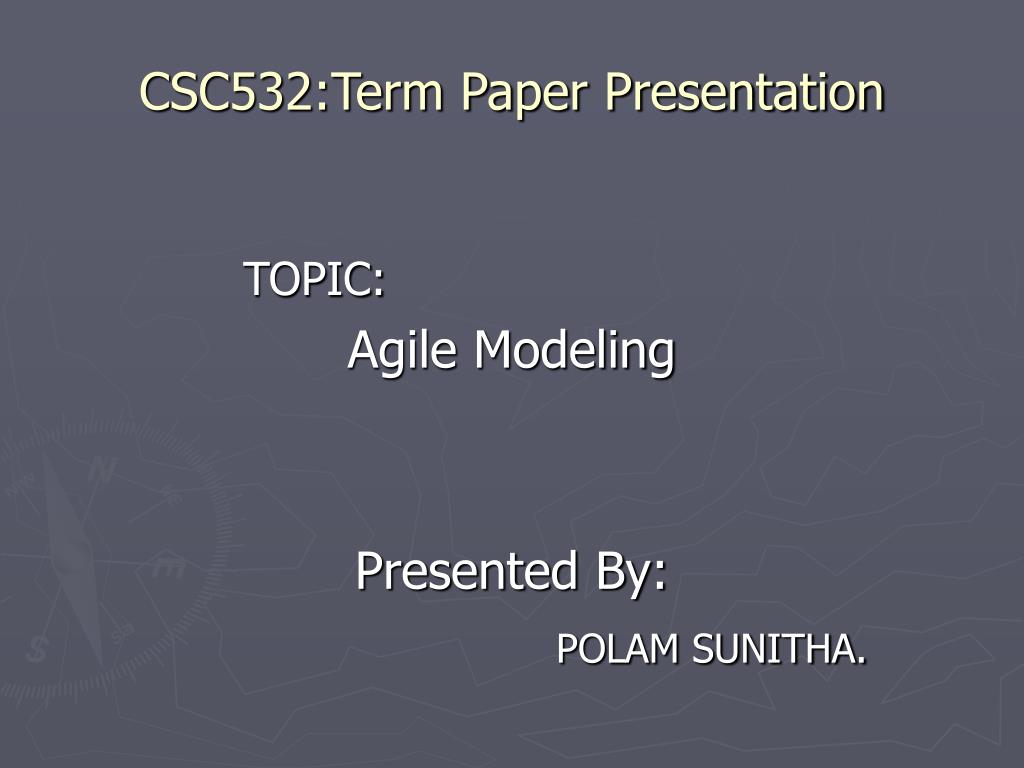 CSC532:Term Paper Presentation

TOPIC:

Agile Modeling

Presented By:

POLAM SUNITHA.